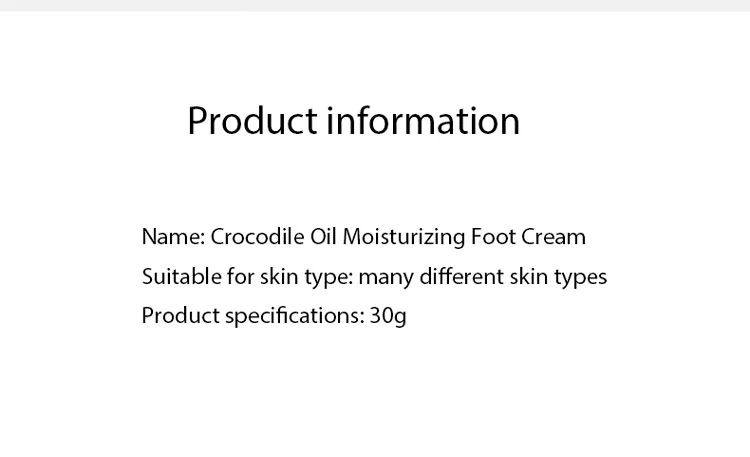 Product information

Name: Crocodile Oil Moisturizing Foot Cream
Suitable for skin type: many different skin types
Product specifications: 30g